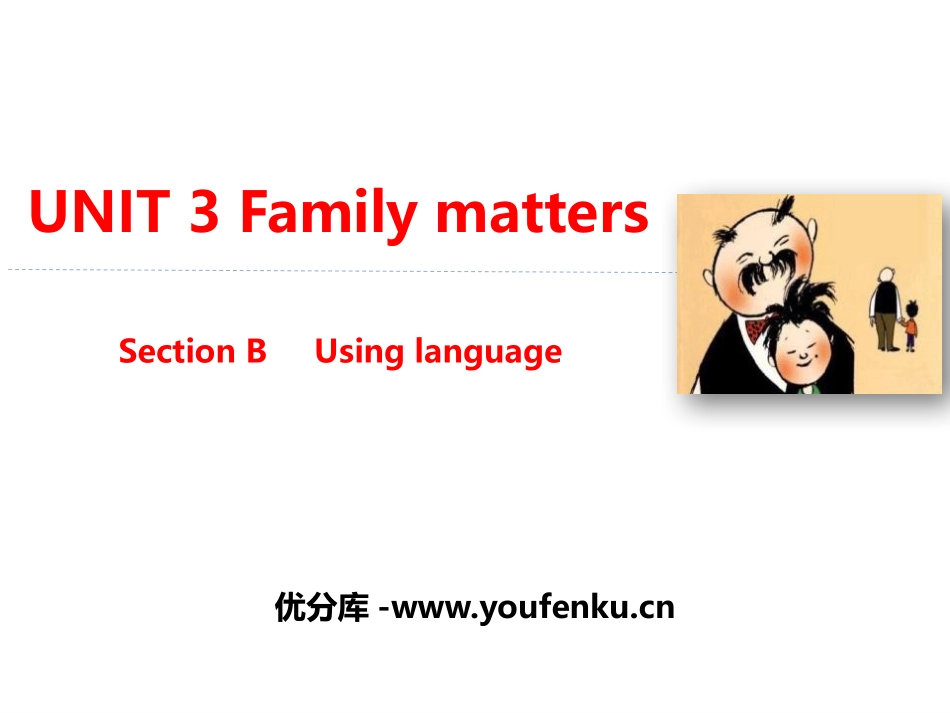 UNIT 3 Family matters

Section B Using language

优分库 -www.youfenku.cn